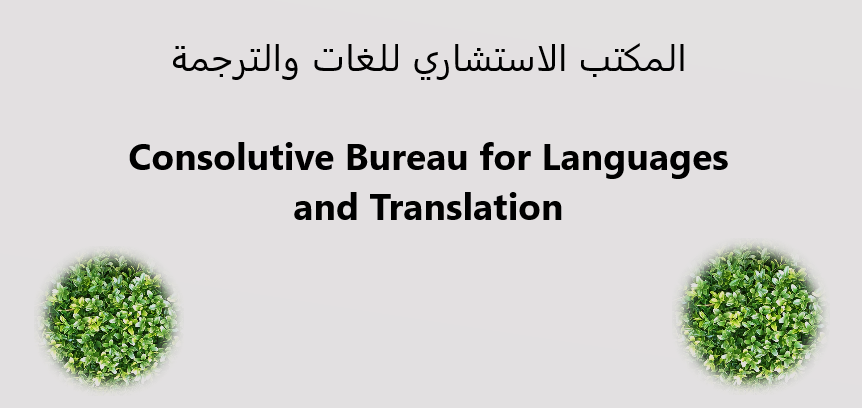 المكتب الاستشاري للغات والترجمة

Consolutive Bureau for Languages and Translation